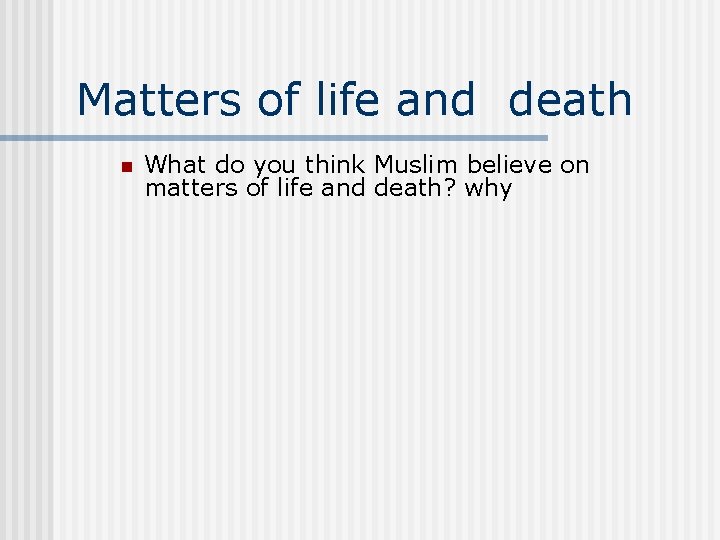 Matters of life and death

What do you think Muslim believe on matters of life and death? why